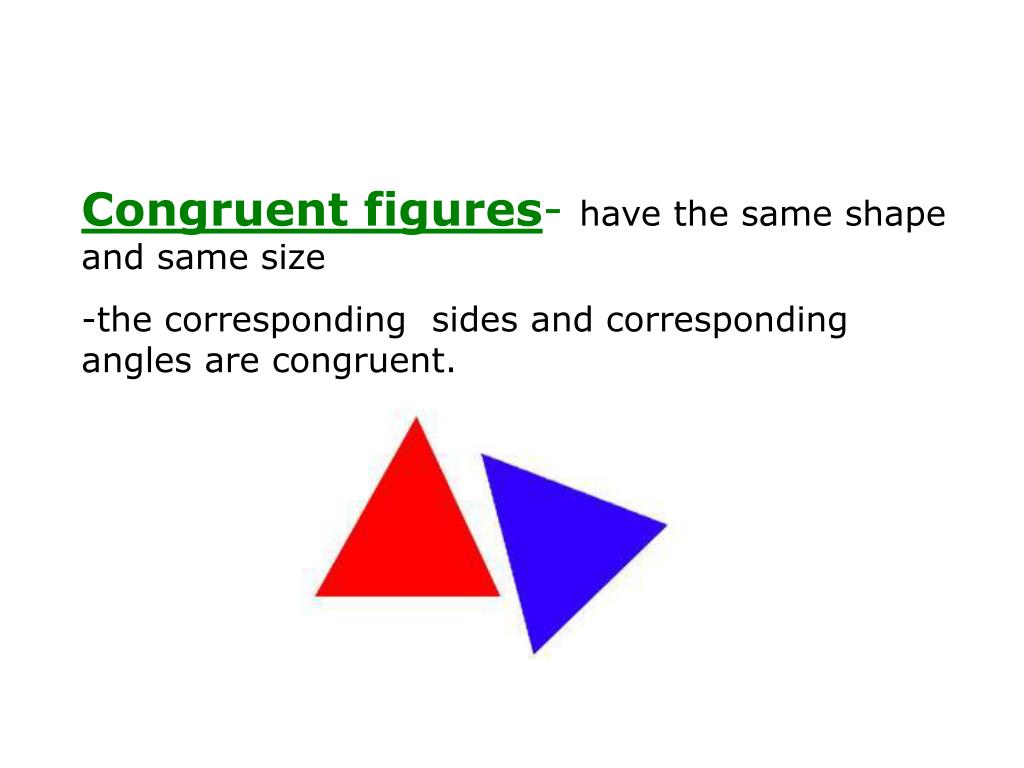 Congruent figures- have the same shape and same size

-the corresponding sides and corresponding angles are congruent.